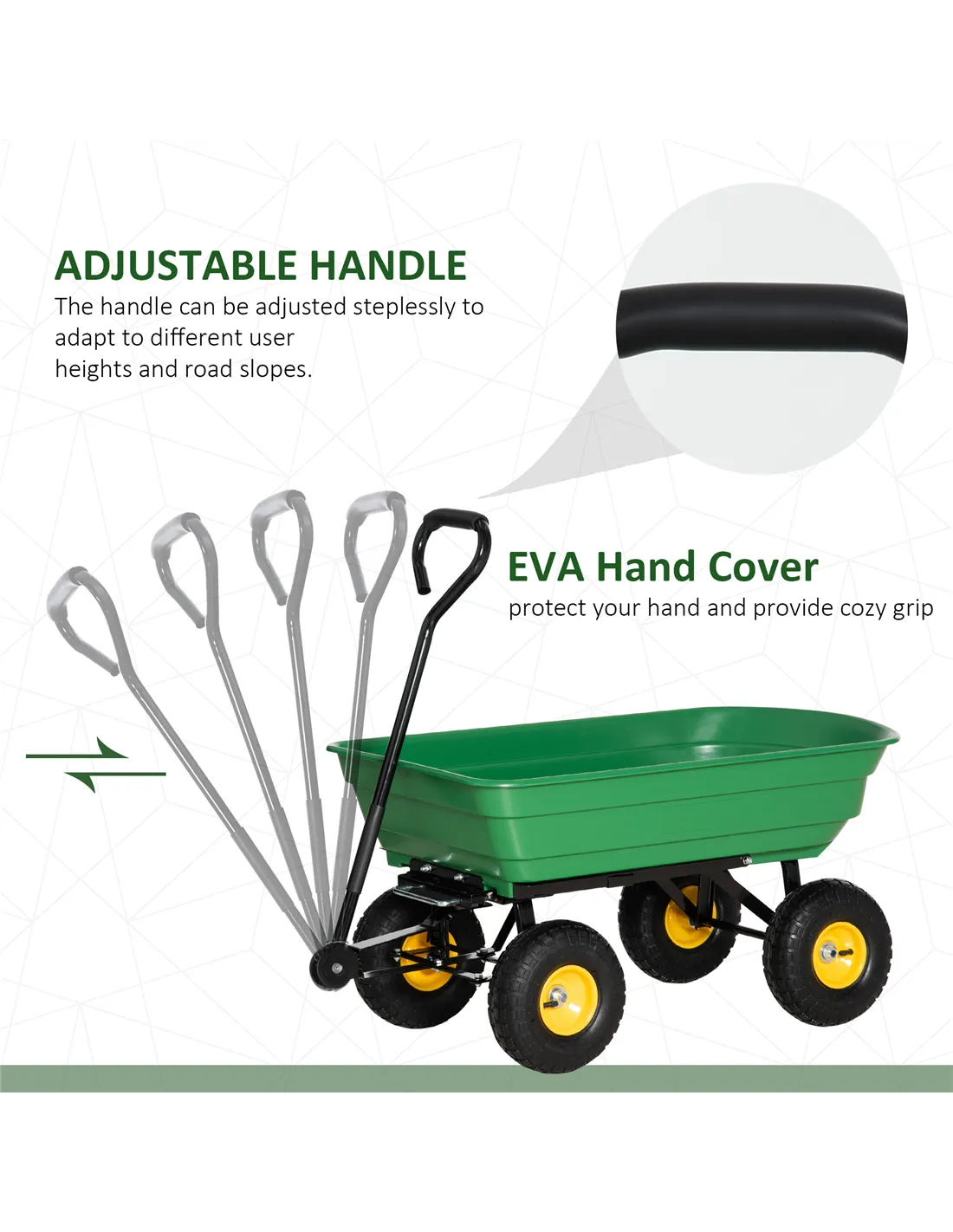 ADJUSTABLE HANDLE
The handle can be adjusted steplessly to adapt to different user heights and road slopes.

EVA Hand Cover
protect your hand and provide cozy grip